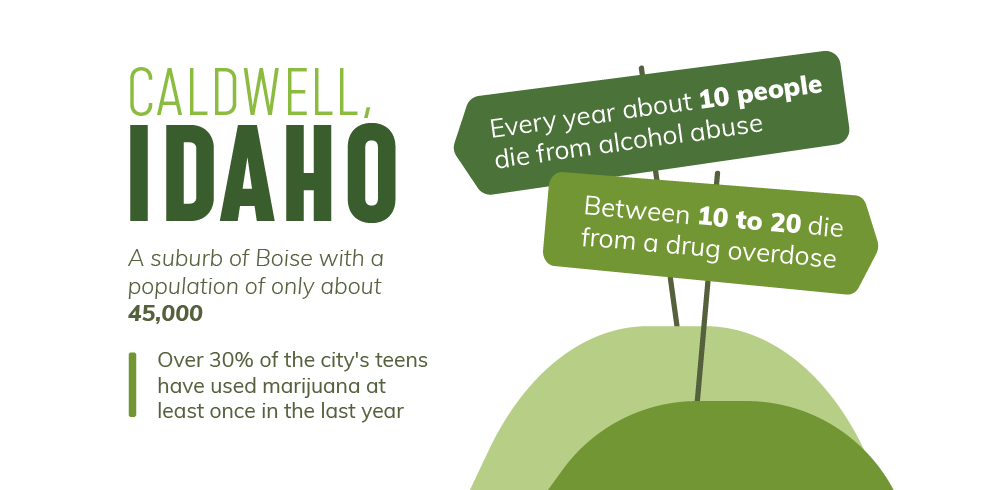 CALDWELL,
IDAHO

A suburb of Boise with a population of only about 45,000

Over 30% of the city's teens have used marijuana at least once in the last year

Every year about 10 people die from alcohol abuse

Between 10 to 20 die from a drug overdose